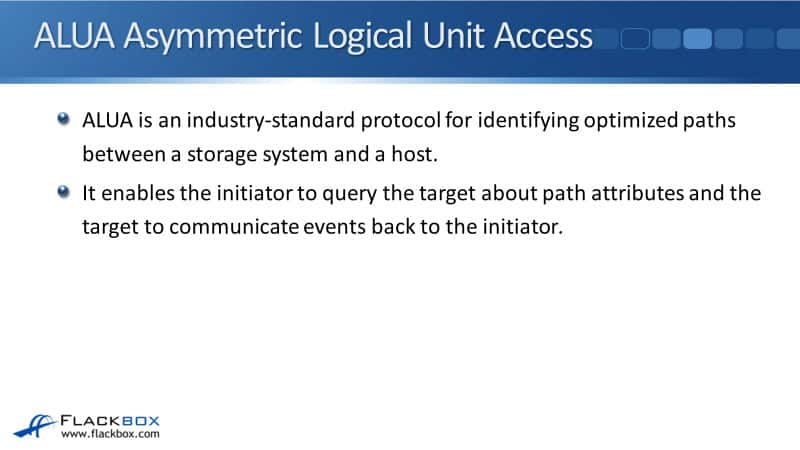 ALUA Asymmetric Logical Unit Access

ALUA is an industry-standard protocol for identifying optimized paths between a storage system and a host.

It enables the initiator to query the target about path attributes and the target to communicate events back to the initiator.

FLACKBOX
www.flackbox.com